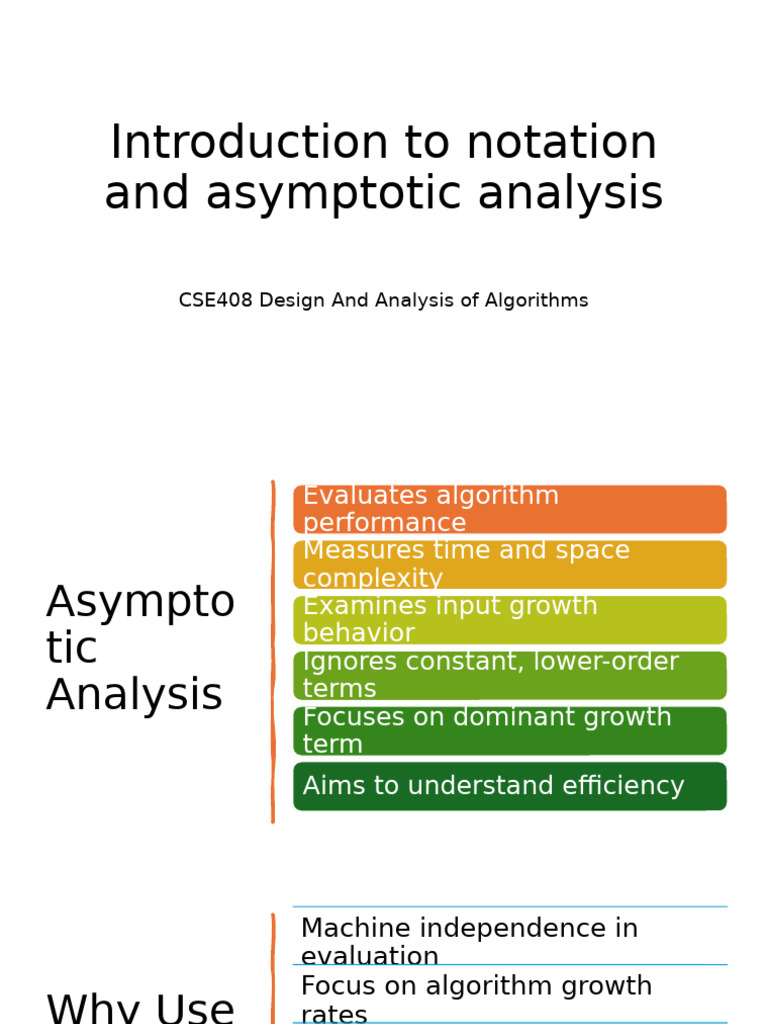 Introduction to notation and asymptotic analysis

CSE408 Design And Analysis of Algorithms

Asymptotic Analysis

Evaluates algorithm performance

Measures time and space complexity

Examines input growth behavior

Ignores constant, lower-order terms

Focuses on dominant growth term

Aims to understand efficiency

Why Use

Machine independence in evaluation

Focus on algorithm growth rates